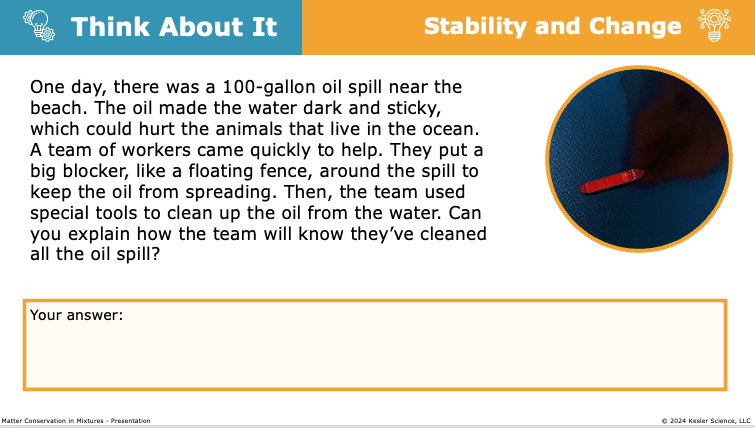 Think About It

Stability and Change

One day, there was a 100-gallon oil spill near the beach. The oil made the water dark and sticky, which could hurt the animals that live in the ocean. A team of workers came quickly to help. They put a big blocker, like a floating fence, around the spill to keep the oil from spreading. Then, the team used special tools to clean up the oil from the water. Can you explain how the team will know they've cleaned all the oil spill?

Your answer:

Matter Conservation in Mixtures - Presentation

© 2024 Kesler Science, LLC